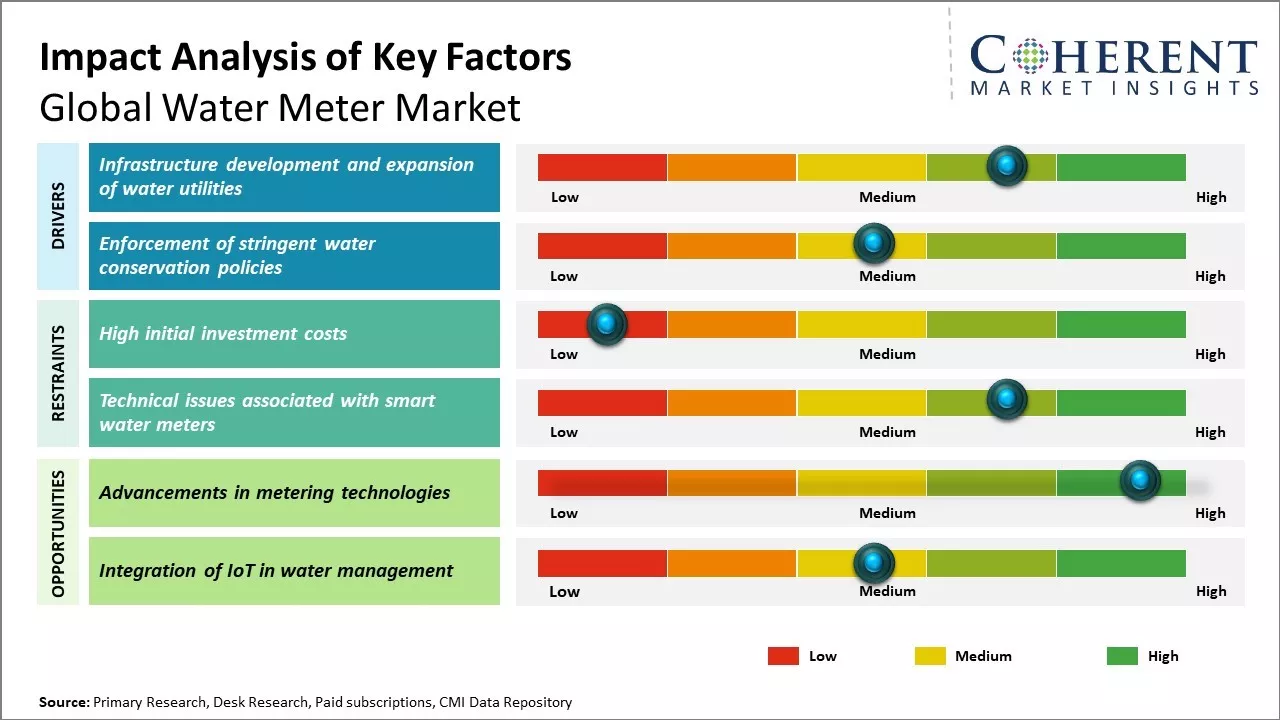 Impact Analysis of Key Factors
Global Water Meter Market

COHERENT
MARKET INSIGHTS

DRIVERS

Infrastructure development and expansion of water utilities
Low Medium High

Enforcement of stringent water conservation policies
Low Medium High

RESTRAINTS

High initial investment costs
Low Medium High

Technical issues associated with smart water meters
Low Medium High

OPPORTUNITIES

Advancements in metering technologies
Low Medium High

Integration of IoT in water management
Low Medium High

Low Medium High

Source: Primary Research, Desk Research, Paid subscriptions, CMI Data Repository